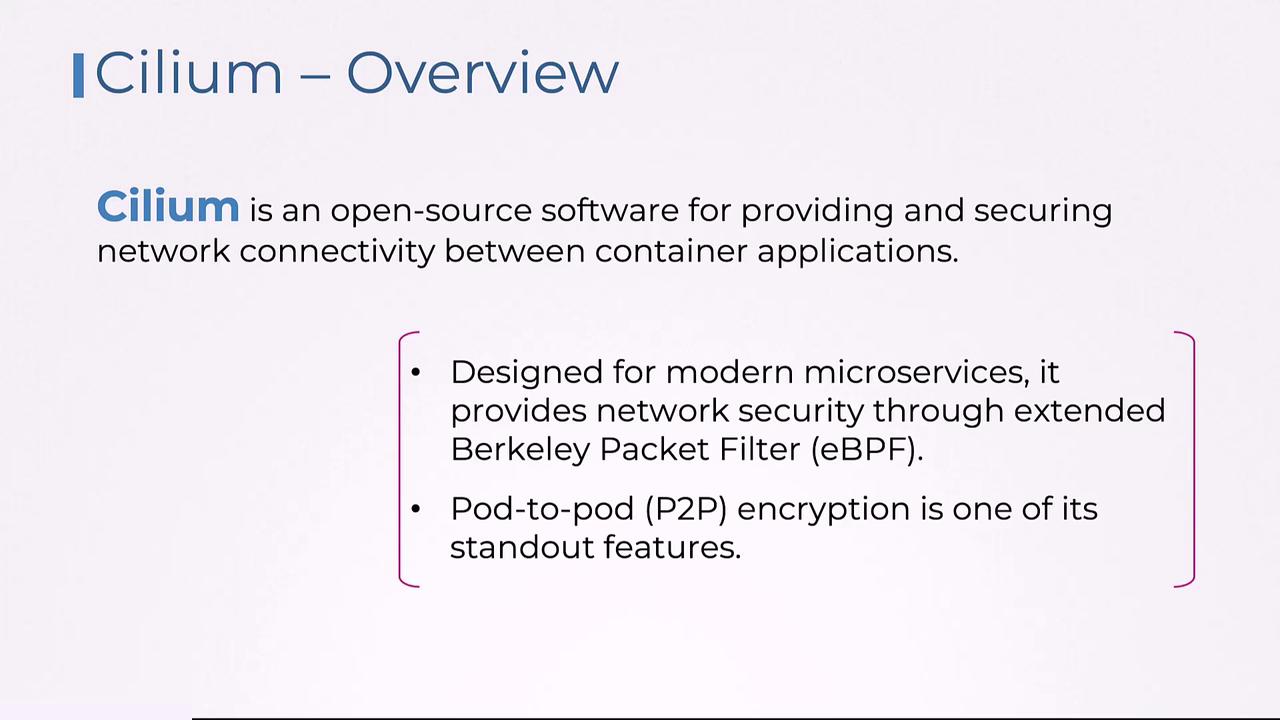 Cilium – Overview

Cilium is an open-source software for providing and securing network connectivity between container applications.

• Designed for modern microservices, it provides network security through extended Berkeley Packet Filter (eBPF).

• Pod-to-pod (P2P) encryption is one of its standout features.